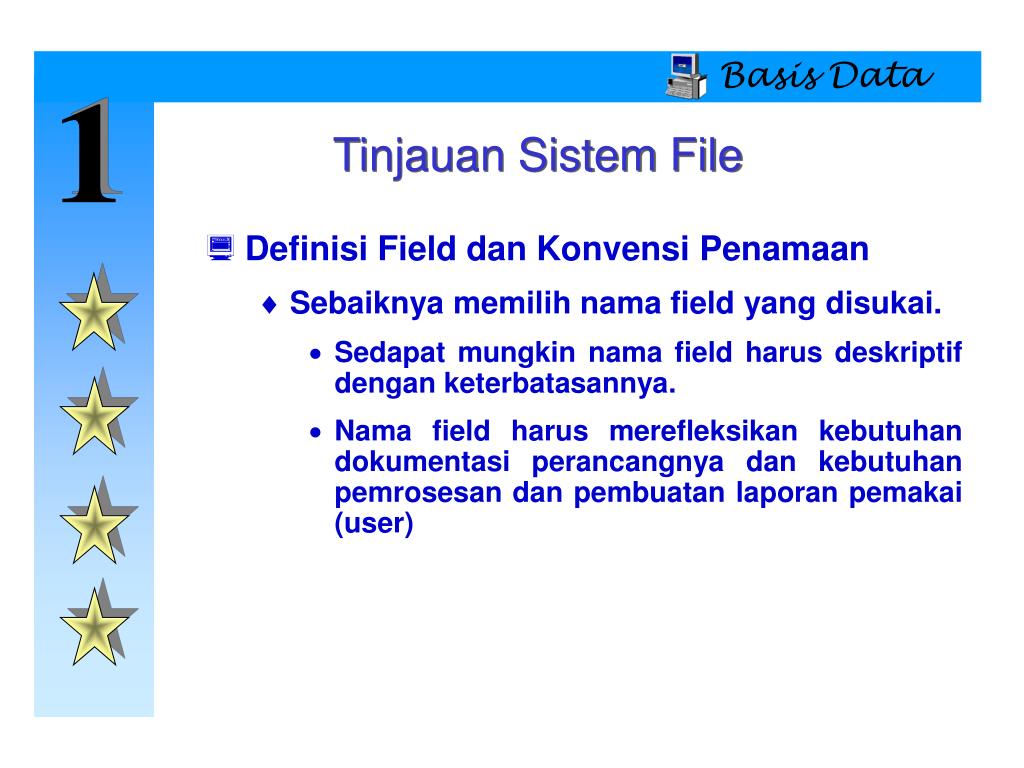 Basis Data

1

Tinjauan Sistem File

Definisi Field dan Konvensi Penamaan

♦ Sebaiknya memilih nama field yang disukai.

• Sedapat mungkin nama field harus deskriptif dengan keterbatasannya.

• Nama field harus merefleksikan kebutuhan dokumentasi perancangnya dan kebutuhan pemrosesan dan pembuatan laporan pemakai (user)